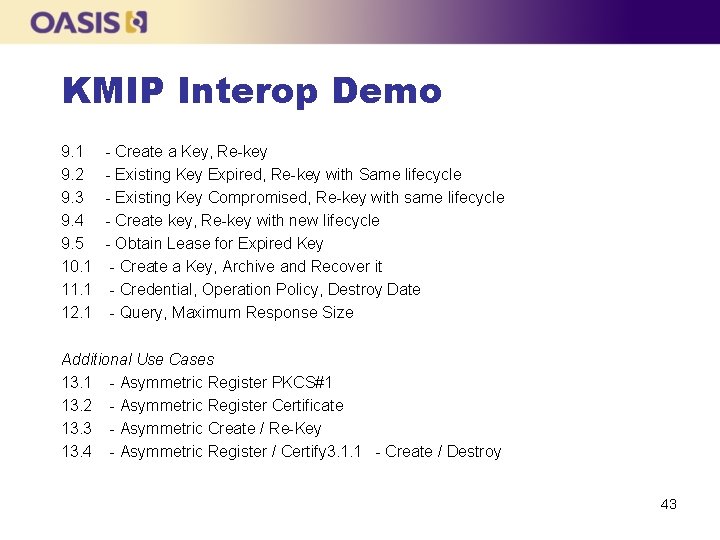 OASIS

KMIP Interop Demo

9.1 - Create a Key, Re-key
9.2 - Existing Key Expired, Re-key with Same lifecycle
9.3 - Existing Key Compromised, Re-key with same lifecycle
9.4 - Create key, Re-key with new lifecycle
9.5 - Obtain Lease for Expired Key
10.1 - Create a Key, Archive and Recover it
11.1 - Credential, Operation Policy, Destroy Date
12.1 - Query, Maximum Response Size

Additional Use Cases
13.1 - Asymmetric Register PKCS#1
13.2 - Asymmetric Register Certificate
13.3 - Asymmetric Create / Re-Key
13.4 - Asymmetric Register / Certify3.1.1 - Create / Destroy

43